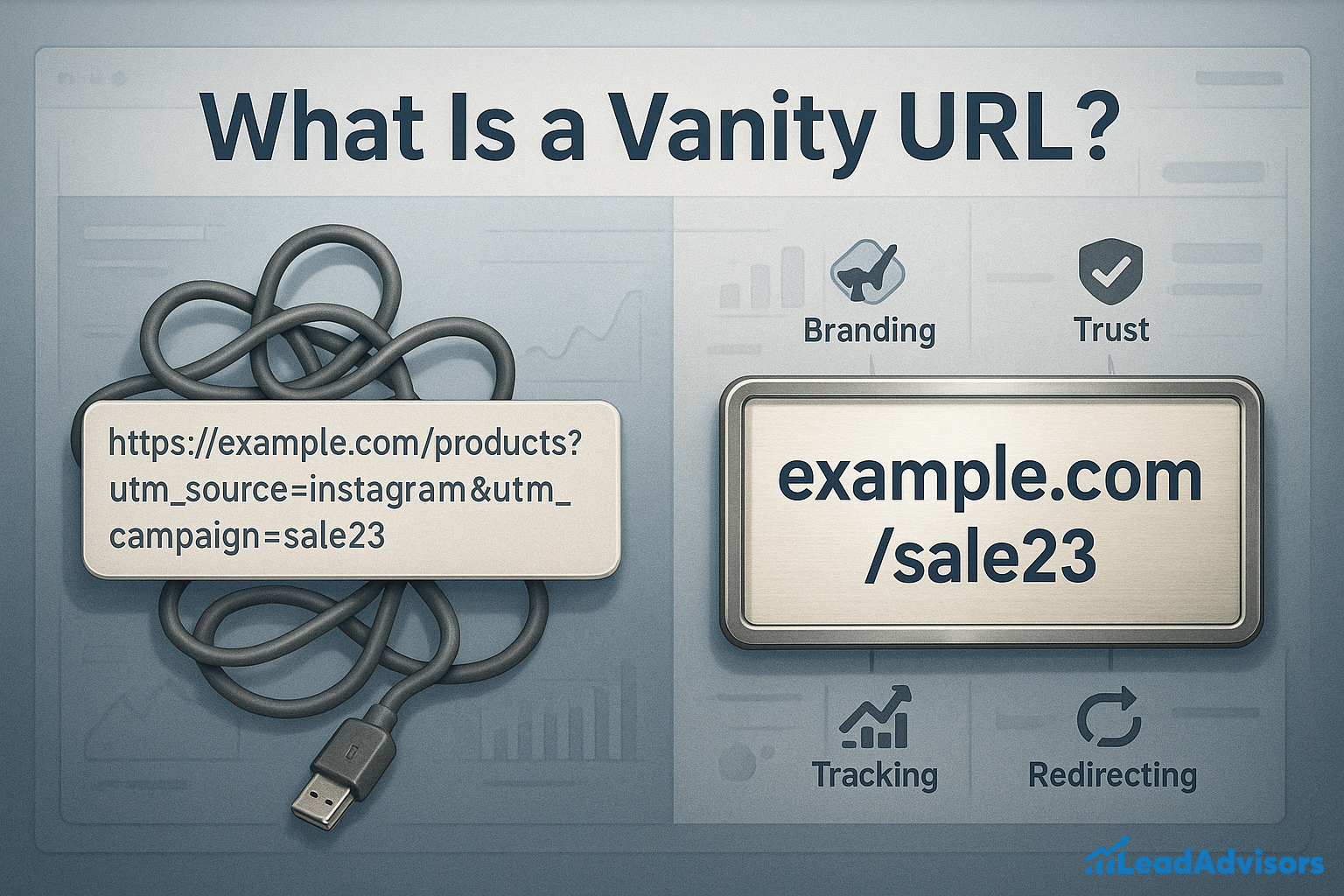 What Is a Vanity URL?

https://example.com/products?utm_source=instagram&utm_campaign=sale23

Branding

Trust

example.com/sale23

Tracking

Redirecting

LeadAdvisors